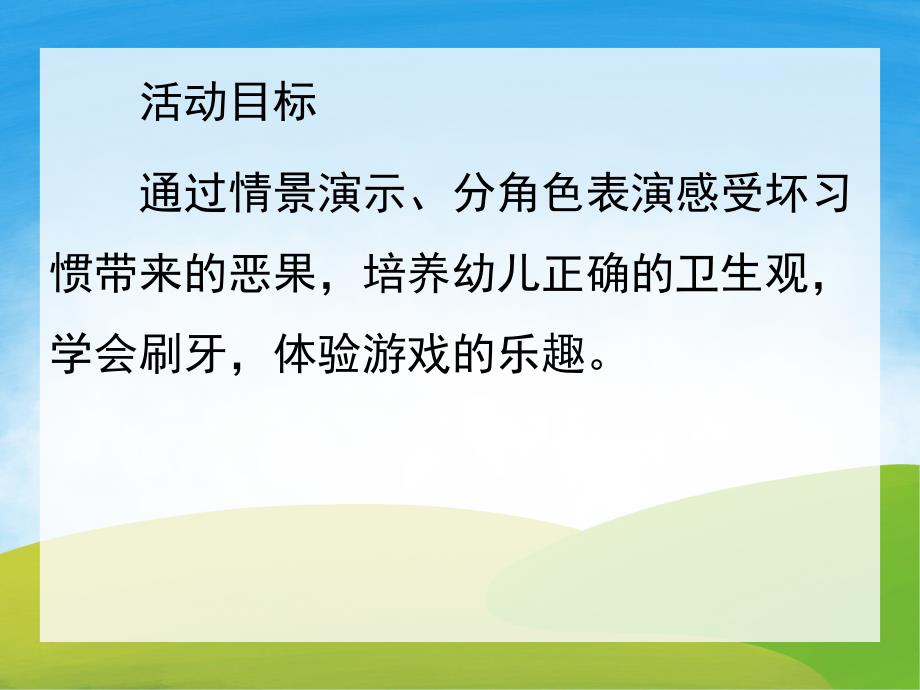 活动目标

通过情景演示、分角色表演感受坏习惯带来的恶果，培养幼儿正确的卫生观，学会刷牙，体验游戏的乐趣。